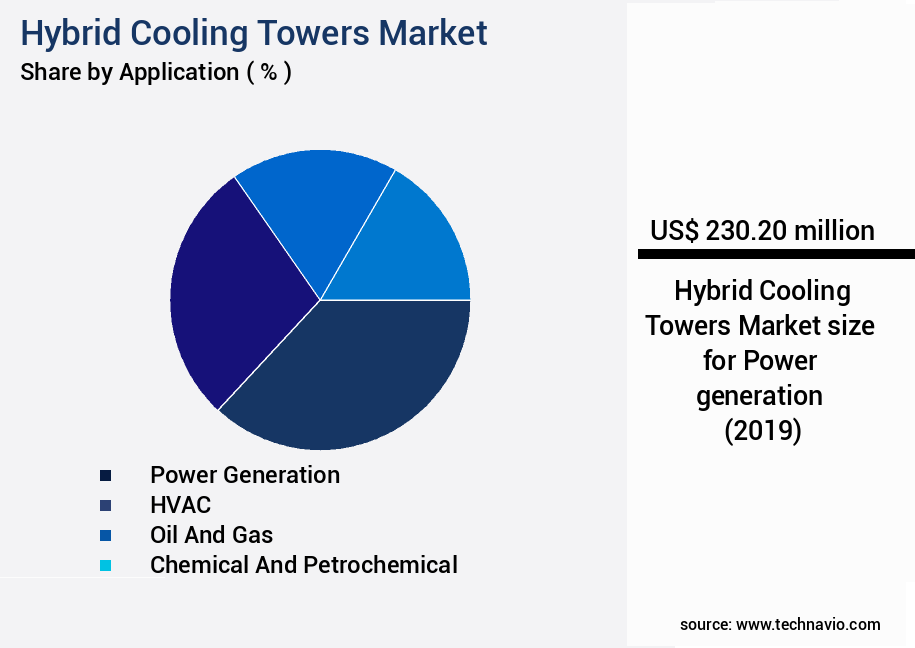 Hybrid Cooling Towers Market
Share by Application ( % )

Power Generation
HVAC
Oil And Gas
Chemical And Petrochemical

US$ 230.20 million

Hybrid Cooling Towers Market size for Power generation (2019)

source: www.technavio.com